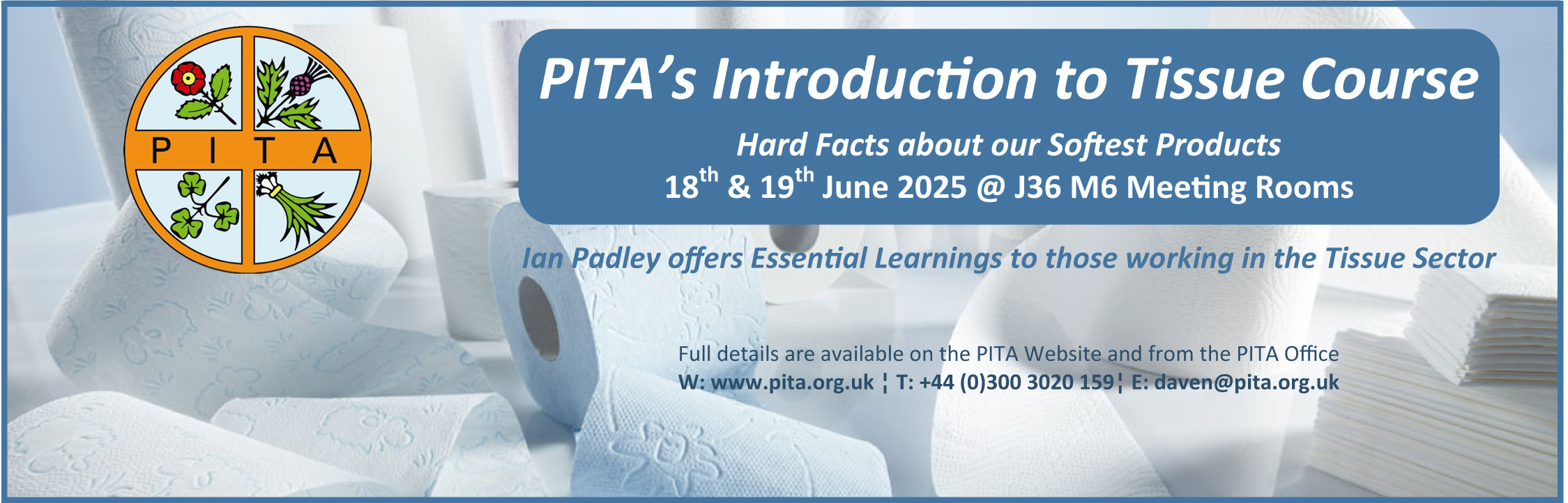 P I T A

PITA's Introduction to Tissue Course

Hard Facts about our Softest Products

18$^{th}$ & 19$^{th}$ June 2025 @ J36 M6 Meeting Rooms

Ian Padley offers Essential Learnings to those working in the Tissue Sector

Full details are available on the PITA Website and from the PITA Office

W: www.pita.org.uk ¦ T: +44 (0)300 3020 159¦ E: daven@pita.org.uk